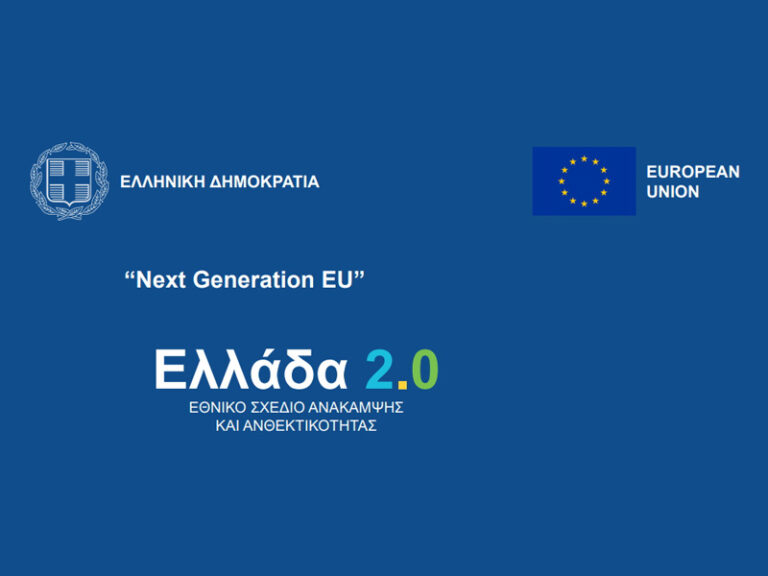 ΕΛΛΗΝΙΚΗ ΔΗΜΟΚΡΑΤΙΑ

EUROPEAN
UNION

"Next Generation EU"

Ελλάδα 2.0
ΕΘΝΙΚΟ ΣΧΕΔΙΟ ΑΝΑΚΑΜΨΗΣ
ΚΑΙ ΑΝΘΕΚΤΙΚΟΤΗΤΑΣ